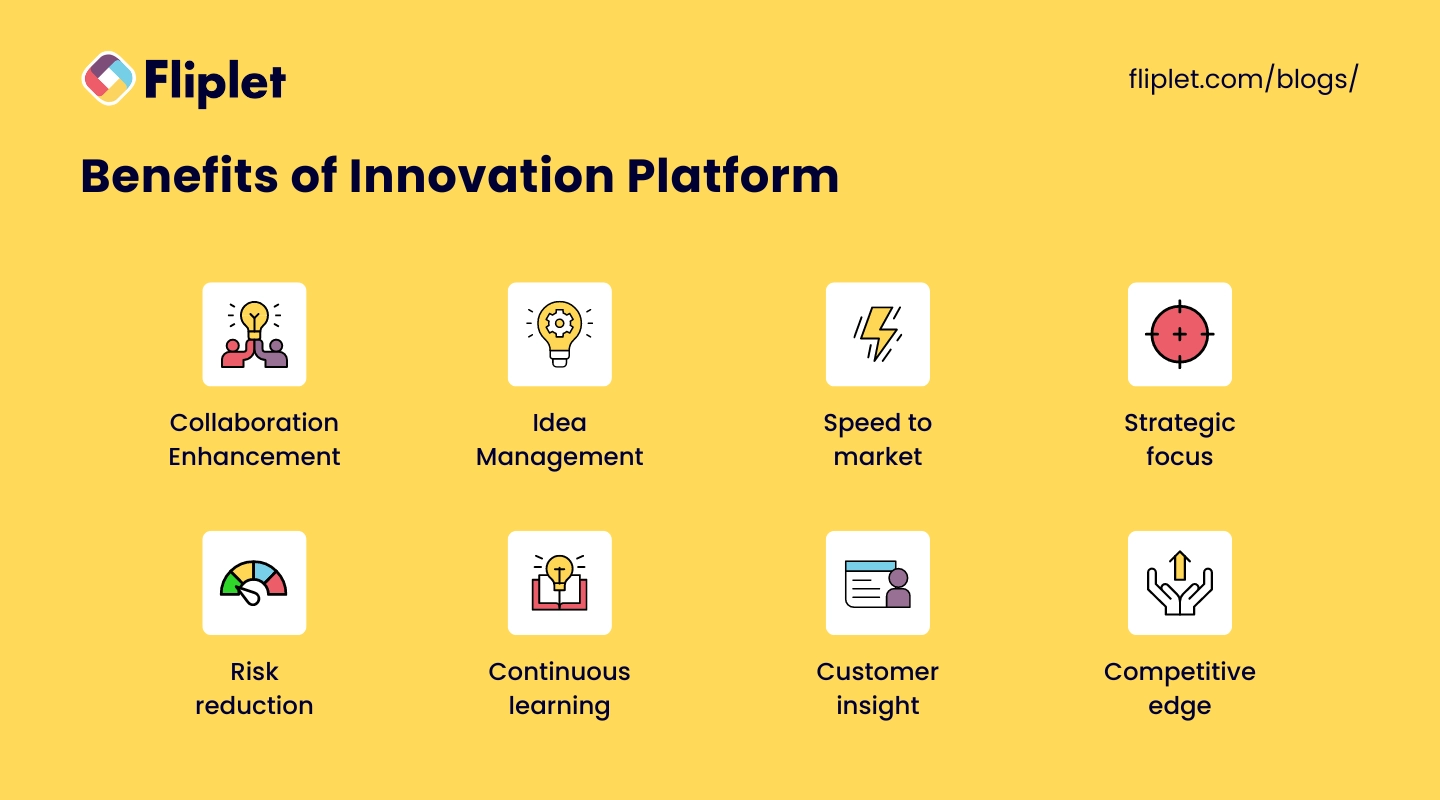 Fliplet

fliplet.com/blogs/

Benefits of Innovation Platform

Collaboration Enhancement

Idea Management

Speed to market

Strategic focus

Risk reduction

Continuous learning

Customer insight

Competitive edge